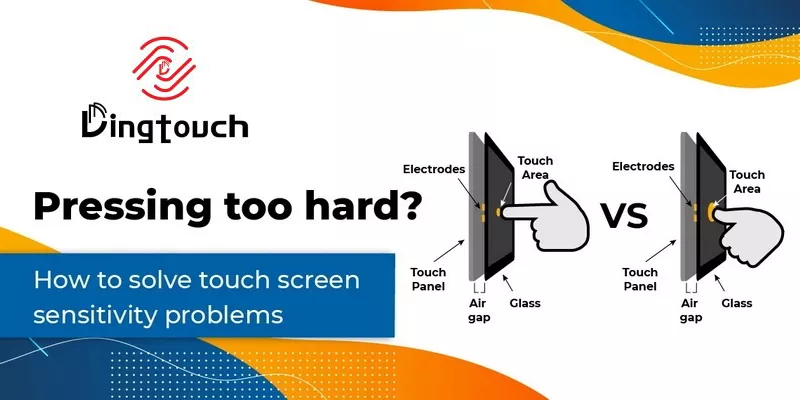 Dingtouch

Pressing too hard?

How to solve touch screen sensitivity problems

Electrodes
Touch Area
Touch Panel
Air gap
Glass

VS

Electrodes
Touch Area
Touch Panel
Air gap
Glass